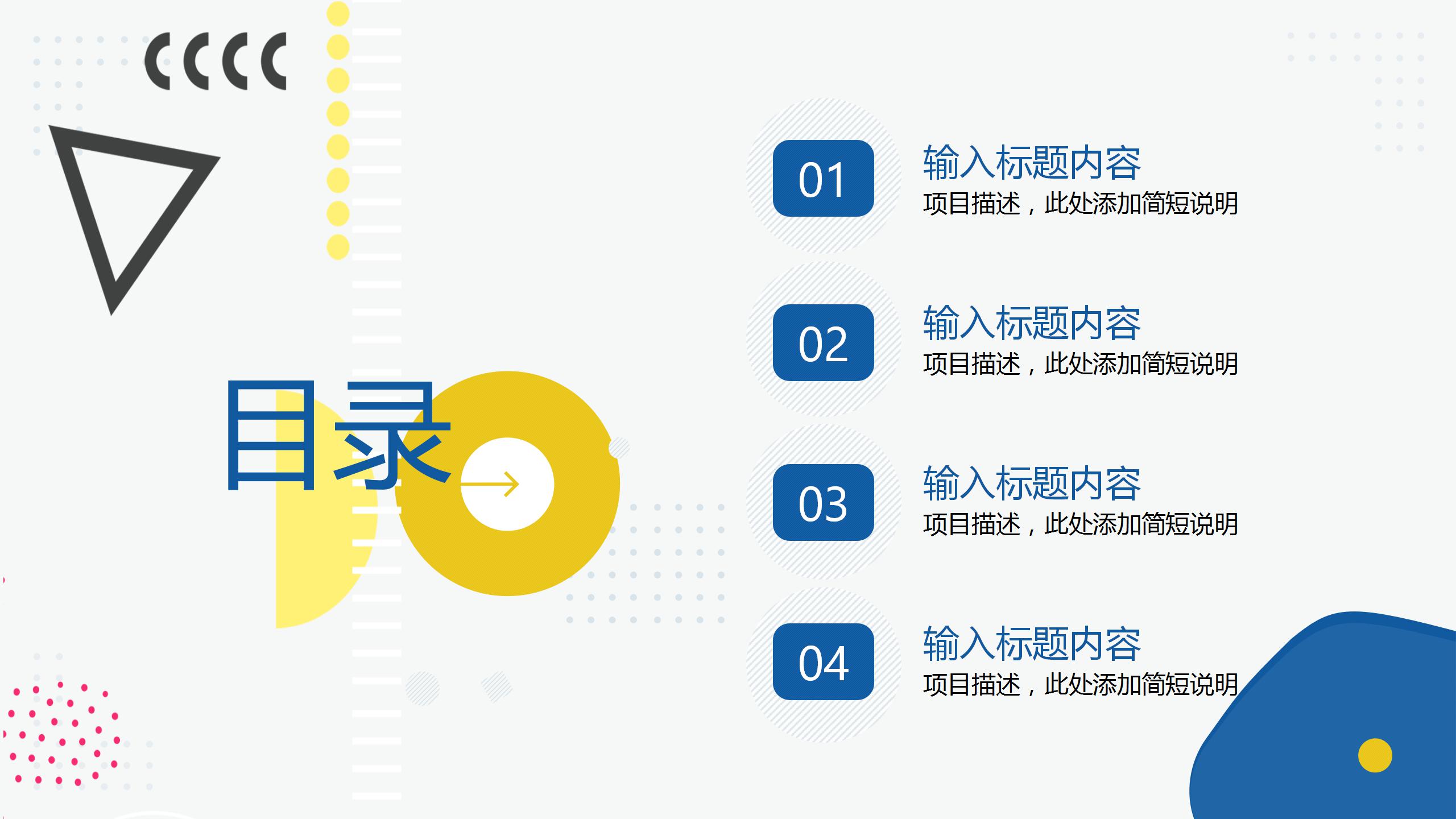 目录

01
输入标题内容
项目描述，此处添加简短说明

02
输入标题内容
项目描述，此处添加简短说明

03
输入标题内容
项目描述，此处添加简短说明

04
输入标题内容
项目描述，此处添加简短说明